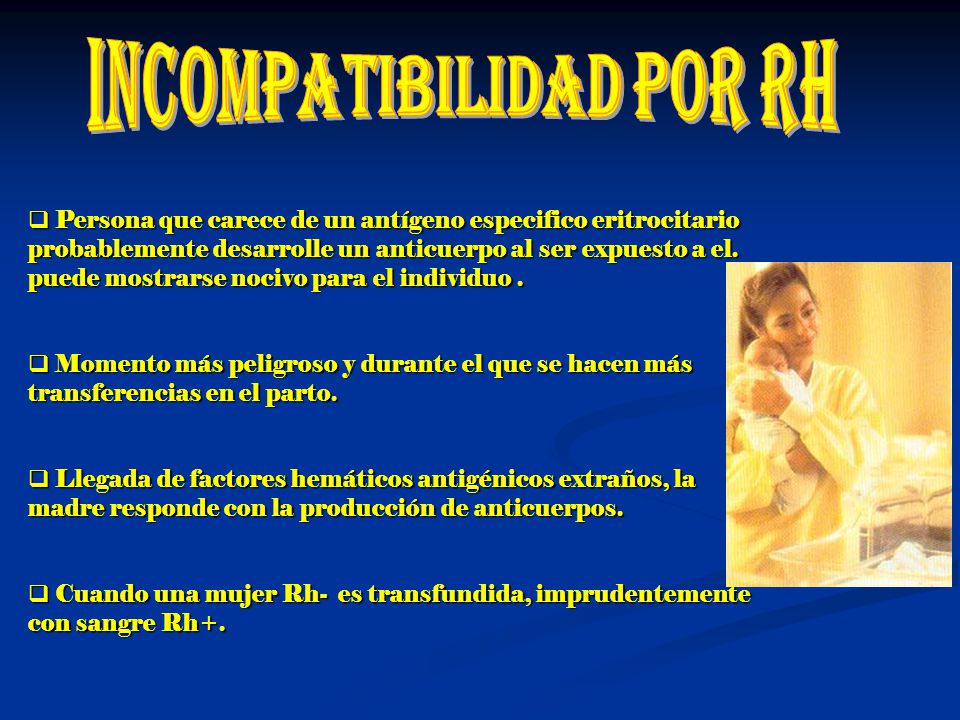 INCOMPATIBILIDAD POR RH

❑ Persona que carece de un antígeno especifico eritrocitario probablemente desarrolle un anticuerpo al ser expuesto a el. puede mostrarse nocivo para el individuo .

❑ Momento más peligroso y durante el que se hacen más transferencias en el parto.

❑ Llegada de factores hemáticos antigénicos extraños, la madre responde con la producción de anticuerpos.

❑ Cuando una mujer Rh- es transfundida, imprudentemente con sangre Rh+.